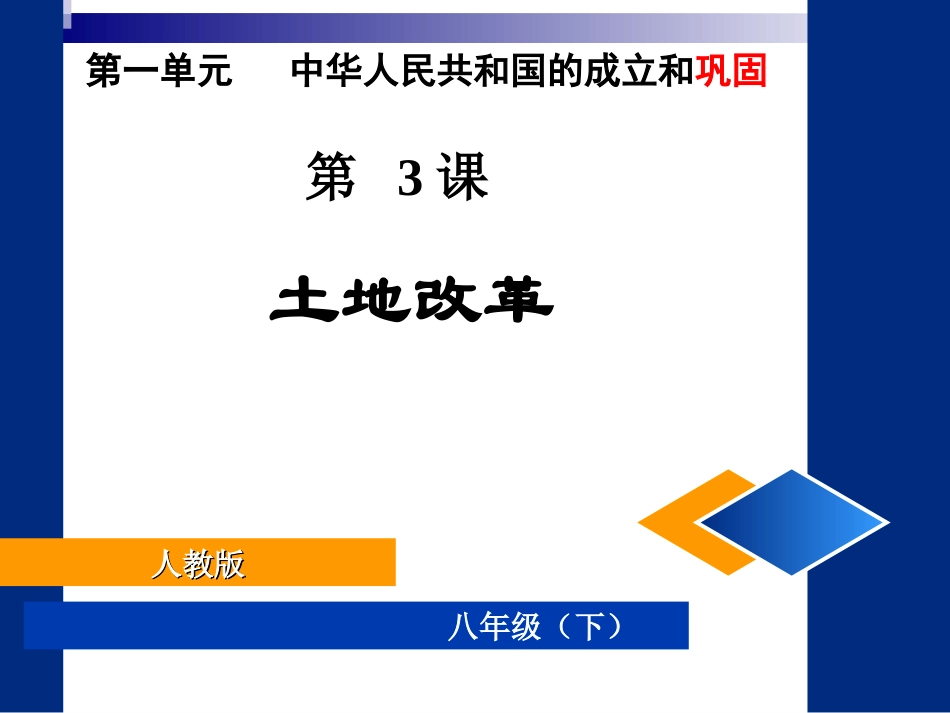 第一单元 中华人民共和国的成立和巩固

第3课

土地改革

人教版

八年级（下）